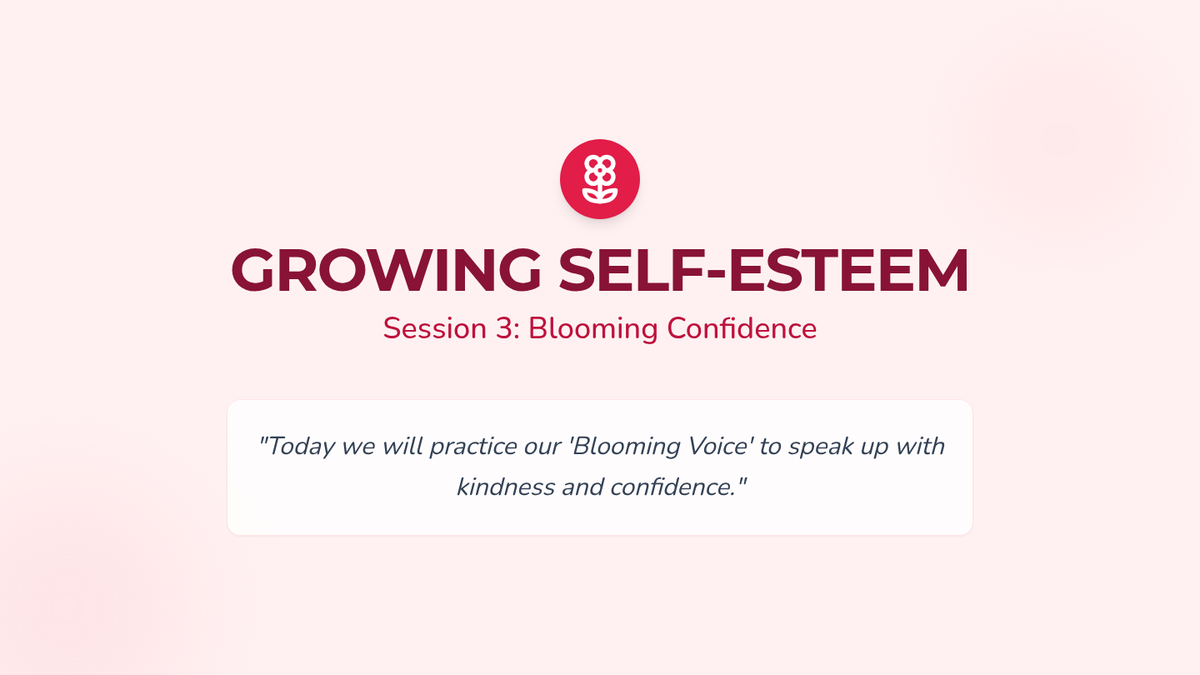 GROWING SELF-ESTEEM

Session 3: Blooming Confidence

"Today we will practice our 'Blooming Voice' to speak up with kindness and confidence."